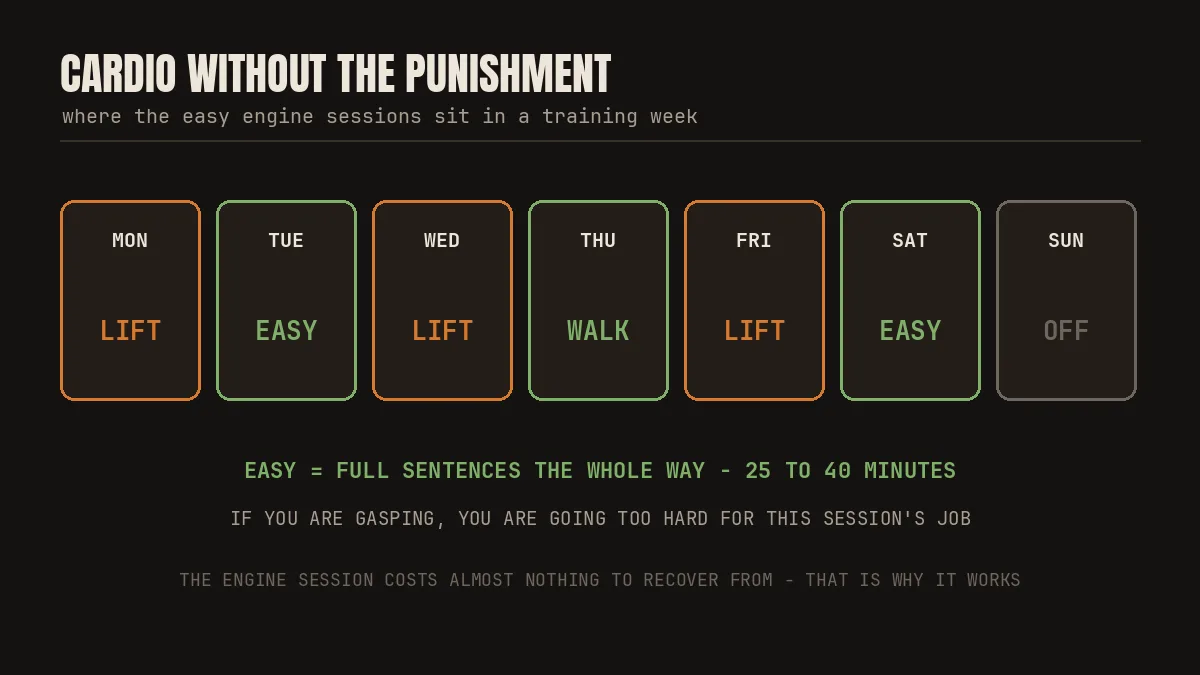 CARDIO WITHOUT THE PUNISHMENT
where the easy engine sessions sit in a training week

MON
LIFT

TUE
EASY

WED
LIFT

THU
WALK

FRI
LIFT

SAT
EASY

SUN
OFF

EASY = FULL SENTENCES THE WHOLE WAY - 25 TO 40 MINUTES

IF YOU ARE GASPING, YOU ARE GOING TOO HARD FOR THIS SESSION'S JOB

THE ENGINE SESSION COSTS ALMOST NOTHING TO RECOVER FROM - THAT IS WHY IT WORKS